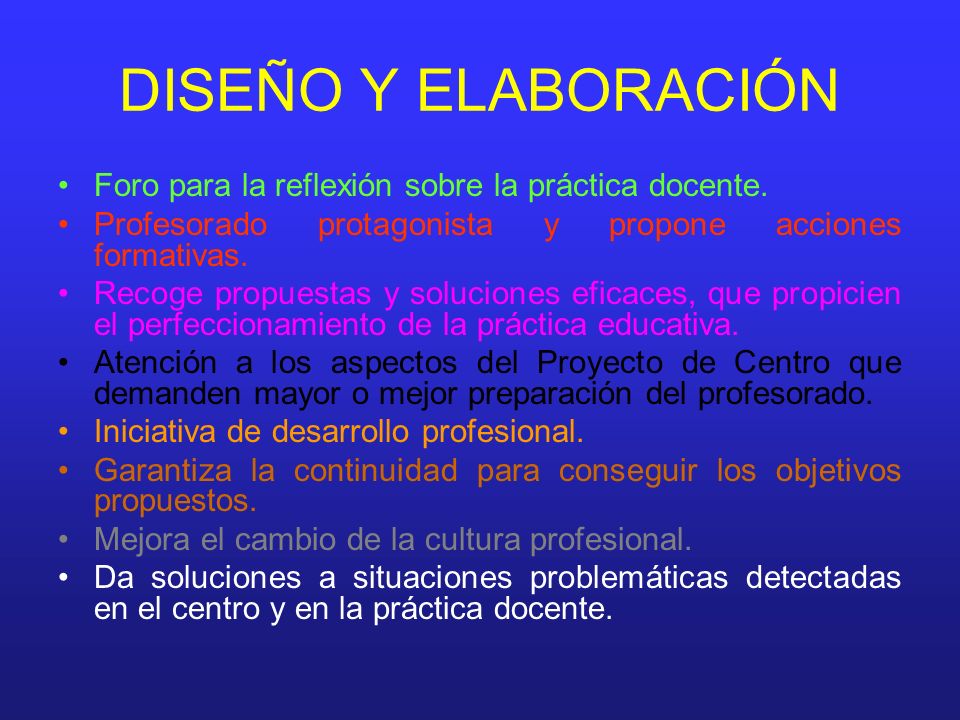 DISEÑO Y ELABORACIÓN

• Foro para la reflexión sobre la práctica docente.
• Profesorado protagonista y propone acciones formativas.
• Recoge propuestas y soluciones eficaces, que propicien el perfeccionamiento de la práctica educativa.
• Atención a los aspectos del Proyecto de Centro que demanden mayor o mejor preparación del profesorado.
• Iniciativa de desarrollo profesional.
• Garantiza la continuidad para conseguir los objetivos propuestos.
• Mejora el cambio de la cultura profesional.
• Da soluciones a situaciones problemáticas detectadas en el centro y en la práctica docente.